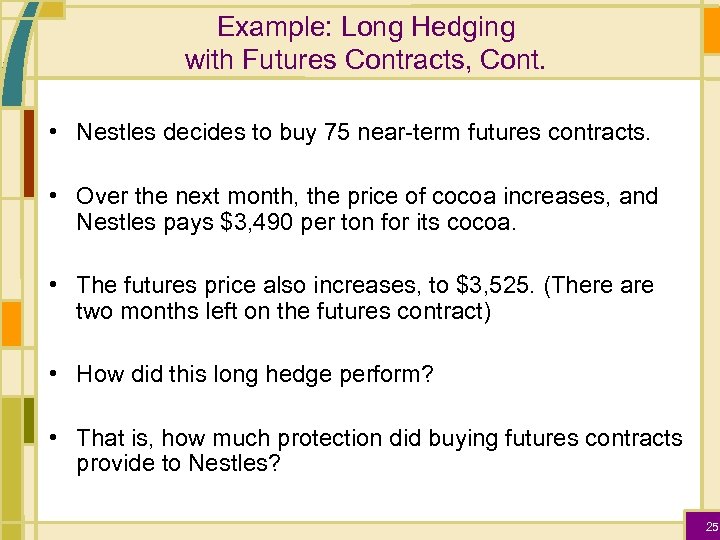 Example: Long Hedging with Futures Contracts, Cont.

• Nestles decides to buy 75 near-term futures contracts.

• Over the next month, the price of cocoa increases, and Nestles pays \$3,490 per ton for its cocoa.

• The futures price also increases, to \$3,525. (There are two months left on the futures contract)

• How did this long hedge perform?

• That is, how much protection did buying futures contracts provide to Nestles?

25